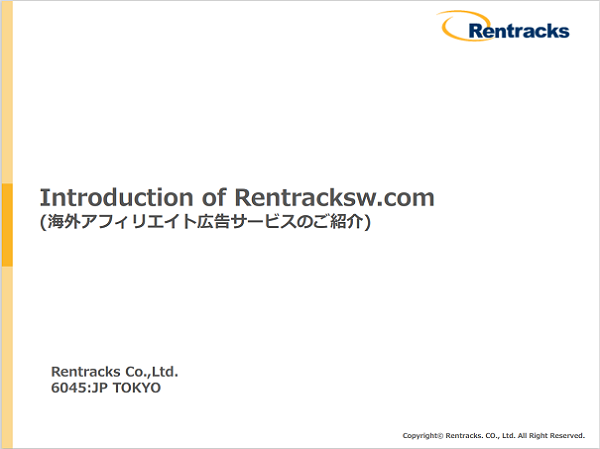 Rentracks

Introduction of Rentracksw.com
(海外アフィリエイト広告サービスのご紹介)

Rentracks Co.,Ltd.
6045:JP TOKYO

Copyright© Rentracks. CO., Ltd. All Right Reserved.